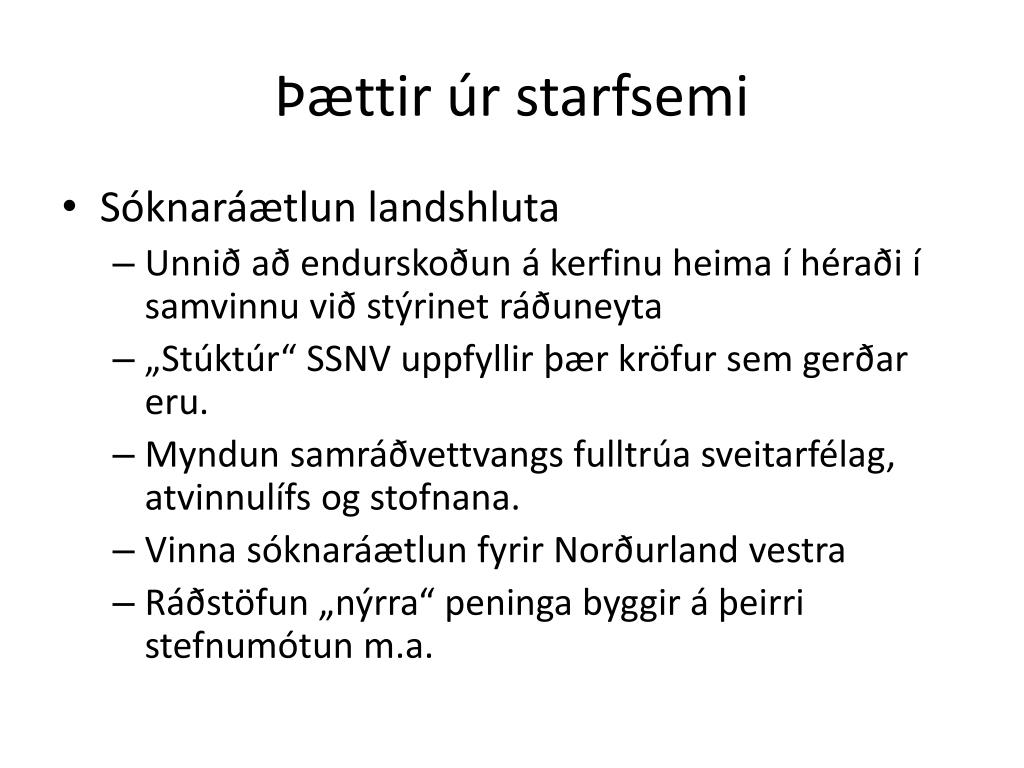 Þættir úr starfsemi

• Sóknaráætlun landshluta
– Unnið að endurskoðun á kerfinu heima í héraði í samvinnu við stýrinet ráðuneyta
– „Stúktúr“ SSNV uppfyllir þær kröfur sem gerðar eru.
– Myndun samráðvettvangs fulltrúa sveitarfélag, atvinnulífs og stofnana.
– Vinna sóknaráætlun fyrir Norðurland vestra
– Ráðstöfun „nýrra“ peninga byggir á þeirri stefnumótun m.a.